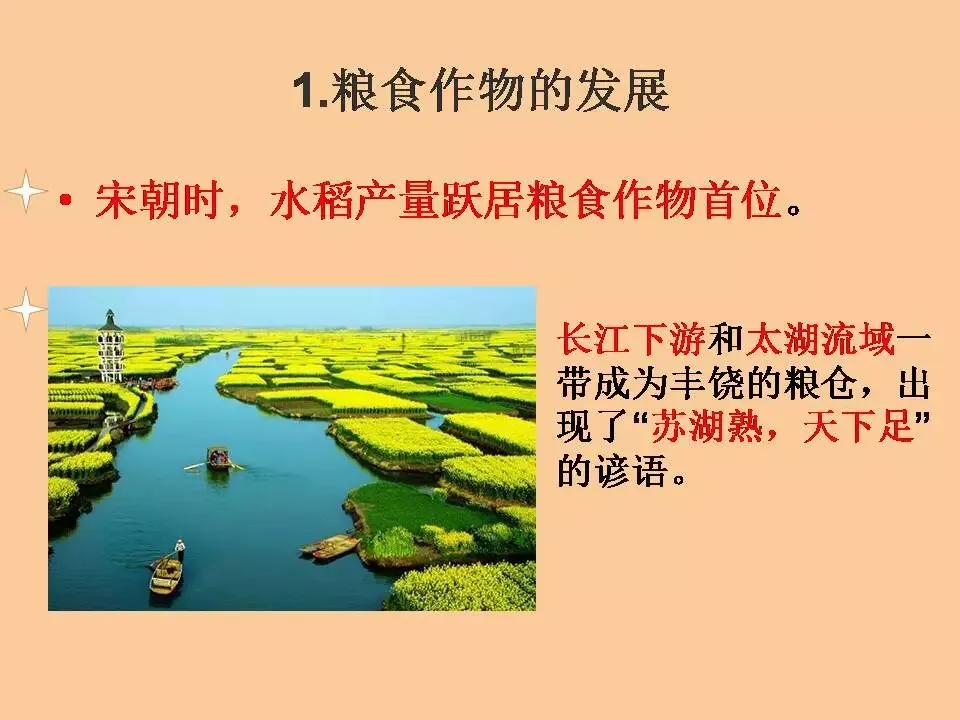 1.粮食作物的发展

• 宋朝时，水稻产量跃居粮食作物首位。

长江下游和太湖流域一带成为丰饶的粮仓，出现了“苏湖熟，天下足”的谚语。